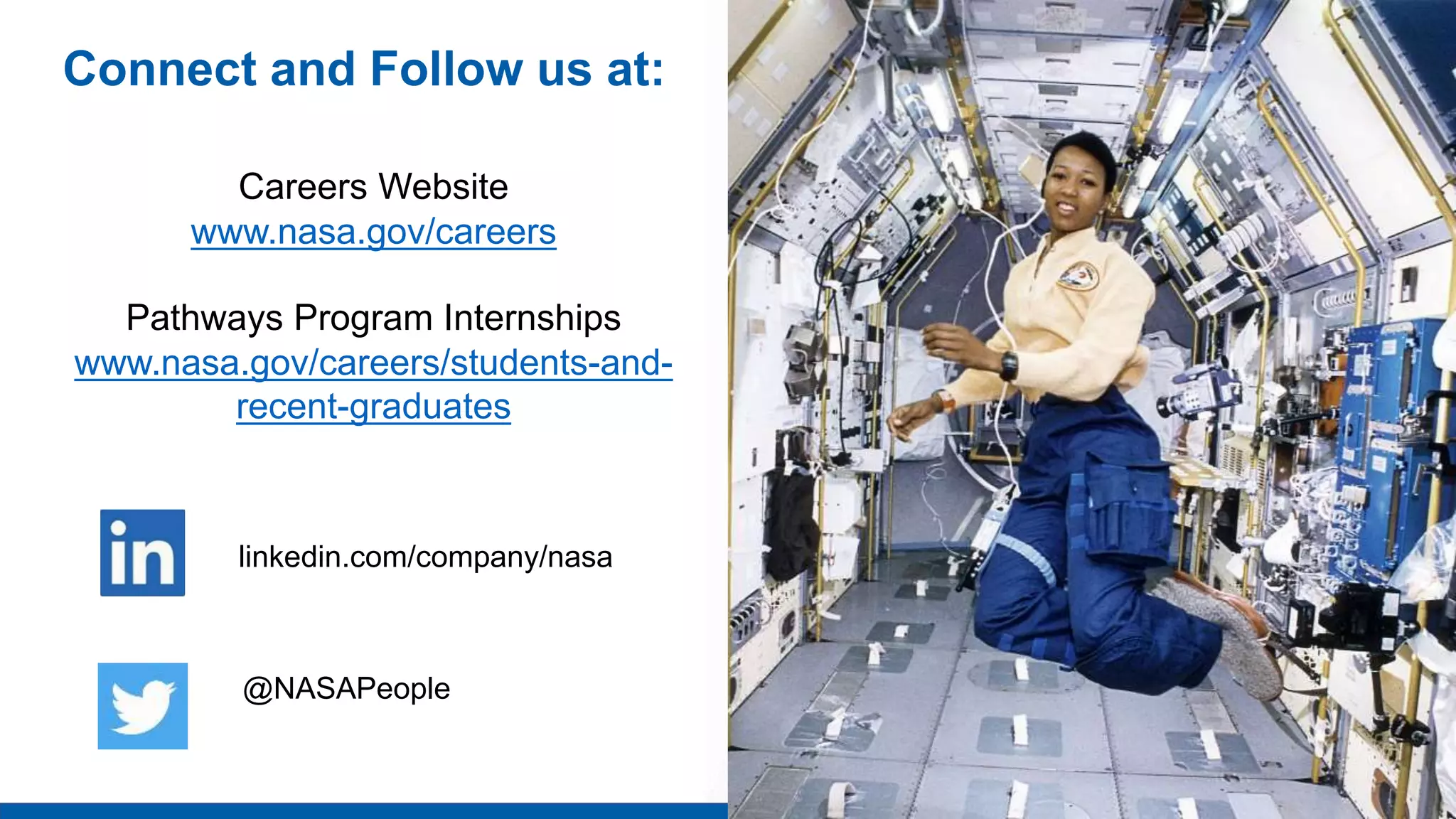 Connect and Follow us at:

Careers Website
www.nasa.gov/careers

Pathways Program Internships
www.nasa.gov/careers/students-and-recent-graduates

in

linkedin.com/company/nasa

@NASAPeople